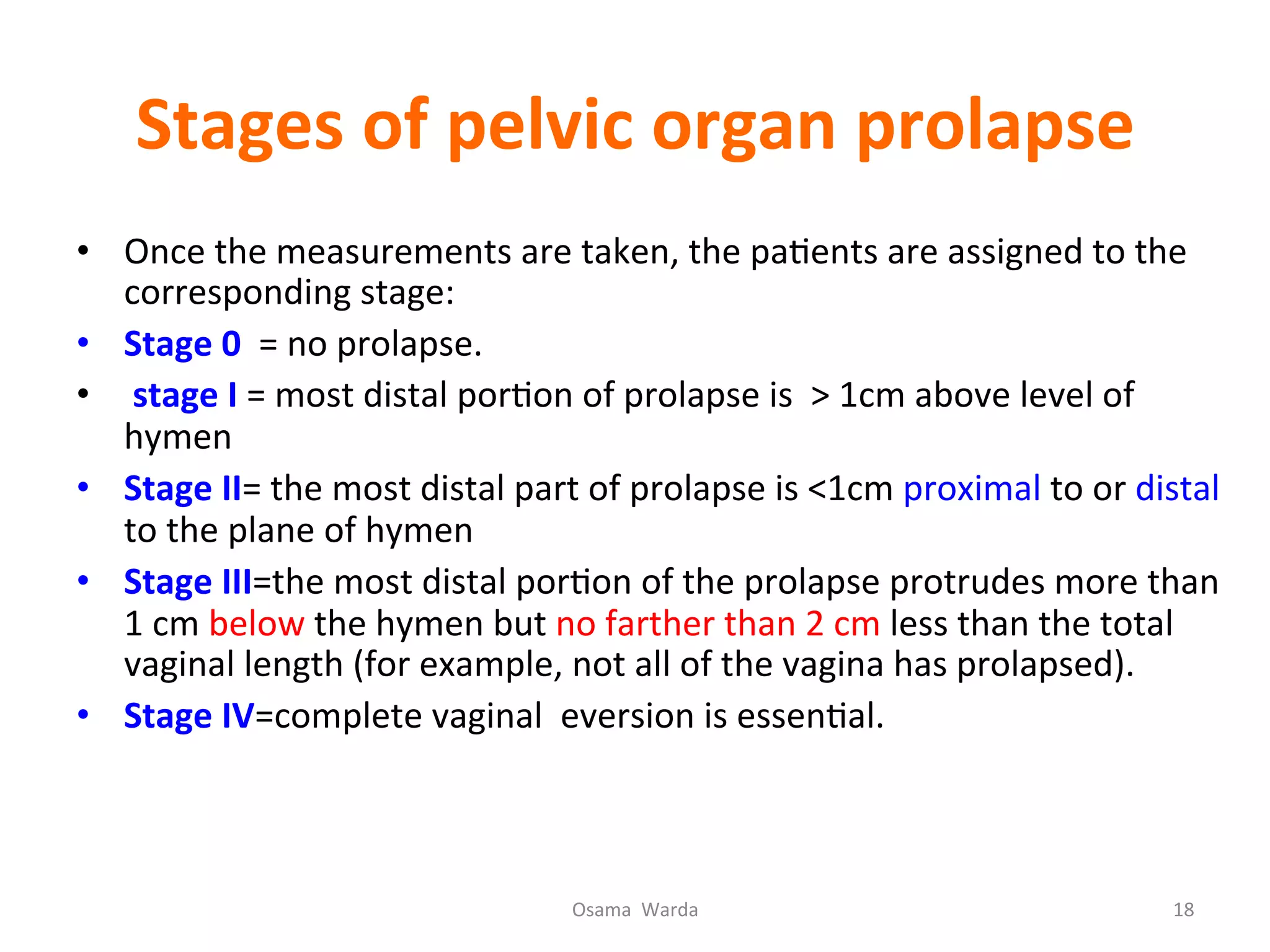 Stages of pelvic organ prolapse

• Once the measurements are taken, the patients are assigned to the corresponding stage:
• Stage 0 = no prolapse.
• stage I = most distal portion of prolapse is > 1cm above level of hymen
• Stage II= the most distal part of prolapse is <1cm proximal to or distal to the plane of hymen
• Stage III=the most distal portion of the prolapse protrudes more than 1 cm below the hymen but no farther than 2 cm less than the total vaginal length (for example, not all of the vagina has prolapsed).
• Stage IV=complete vaginal eversion is essential.

Osama Warda

18